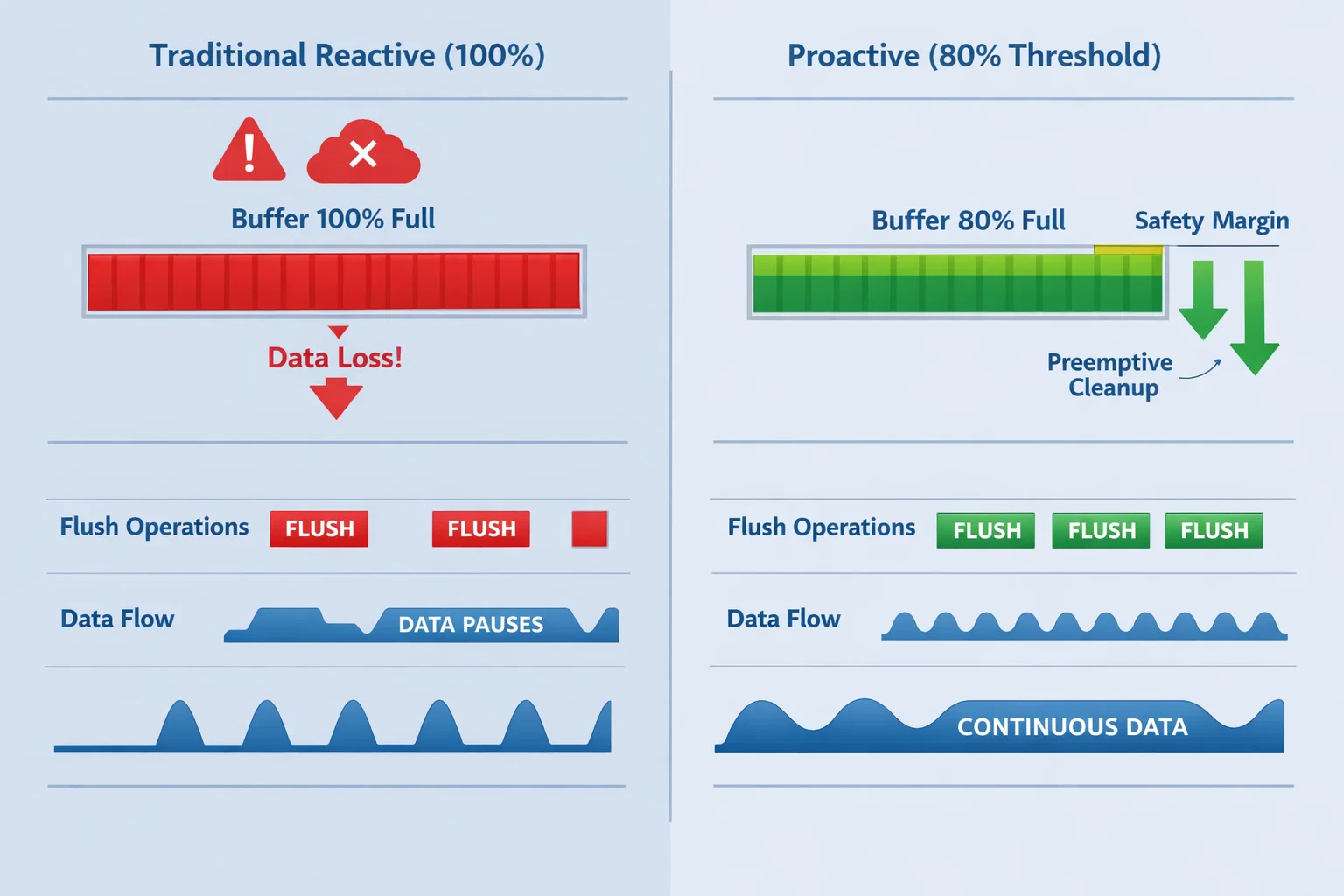 Traditional Reactive (100%)

Buffer 100% Full

Data Loss!

Flush Operations FLUSH FLUSH

Data Flow DATA PAUSES

Proactive (80% Threshold)

Buffer 80% Full

Safety Margin

Preemptive Cleanup

Flush Operations FLUSH FLUSH FLUSH

Data Flow

CONTINUOUS DATA